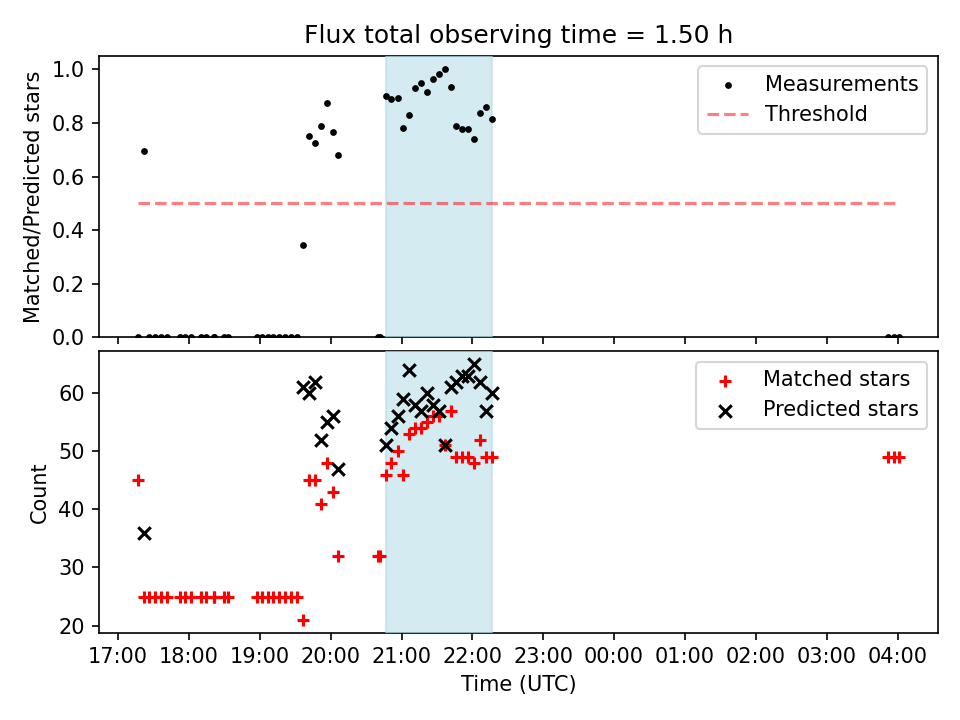 Flux total observing time = 1.50 h

Matched/Predicted stars

1.0
0.8
0.6
0.4
0.2
0.0

Measurements
Threshold

Count

60
50
40
30
20

Matched stars
Predicted stars

17:00 18:00 19:00 20:00 21:00 22:00 23:00 00:00 01:00 02:00 03:00 04:00

Time (UTC)